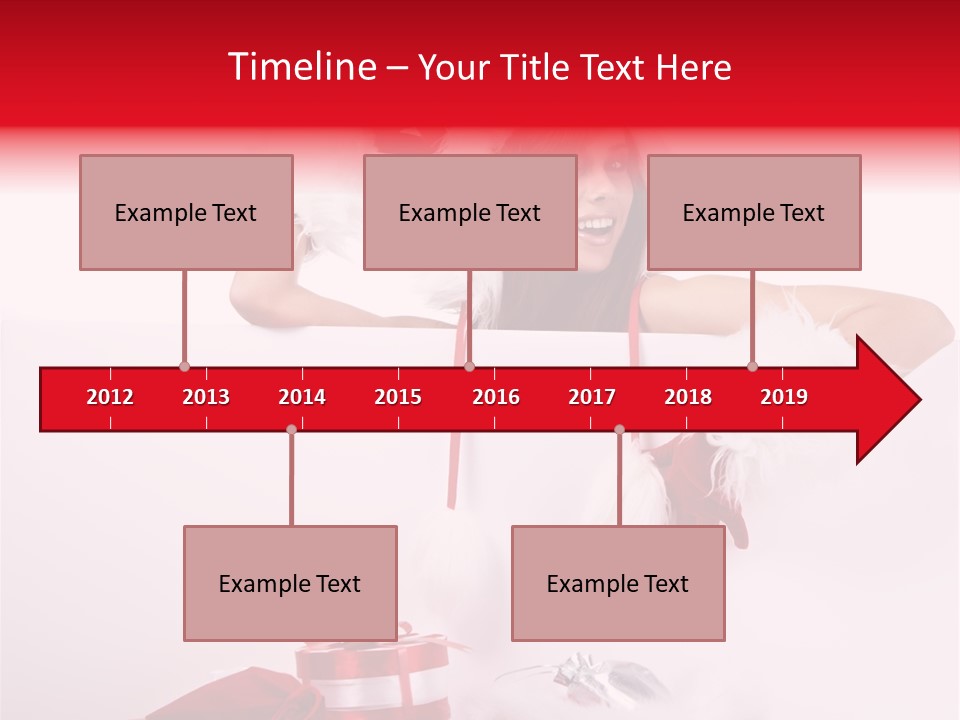 Timeline – Your Title Text Here

Example Text

Example Text

Example Text

2012 2013 2014 2015 2016 2017 2018 2019

Example Text

Example Text